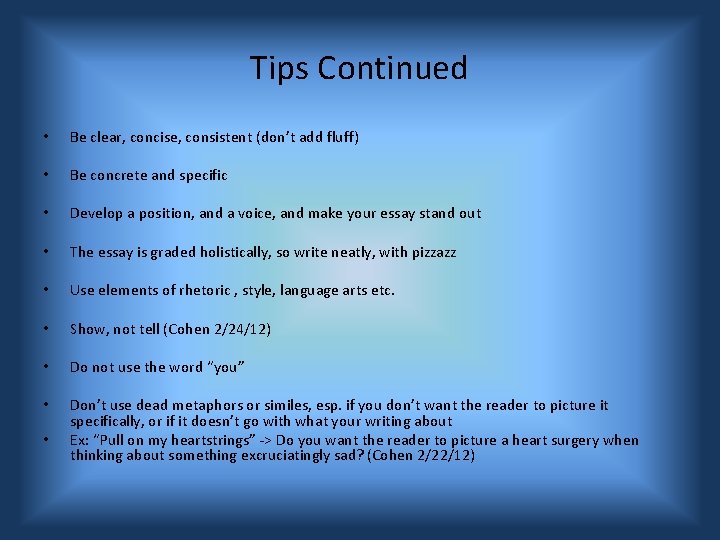 Tips Continued

• Be clear, concise, consistent (don't add fluff)

• Be concrete and specific

• Develop a position, and a voice, and make your essay stand out

• The essay is graded holistically, so write neatly, with pizzazz

• Use elements of rhetoric , style, language arts etc.

• Show, not tell (Cohen 2/24/12)

• Do not use the word "you"

• Don't use dead metaphors or similes, esp. if you don't want the reader to picture it specifically, or if it doesn't go with what your writing about
• Ex: "Pull on my heartstrings" -> Do you want the reader to picture a heart surgery when thinking about something excruciatingly sad? (Cohen 2/22/12)